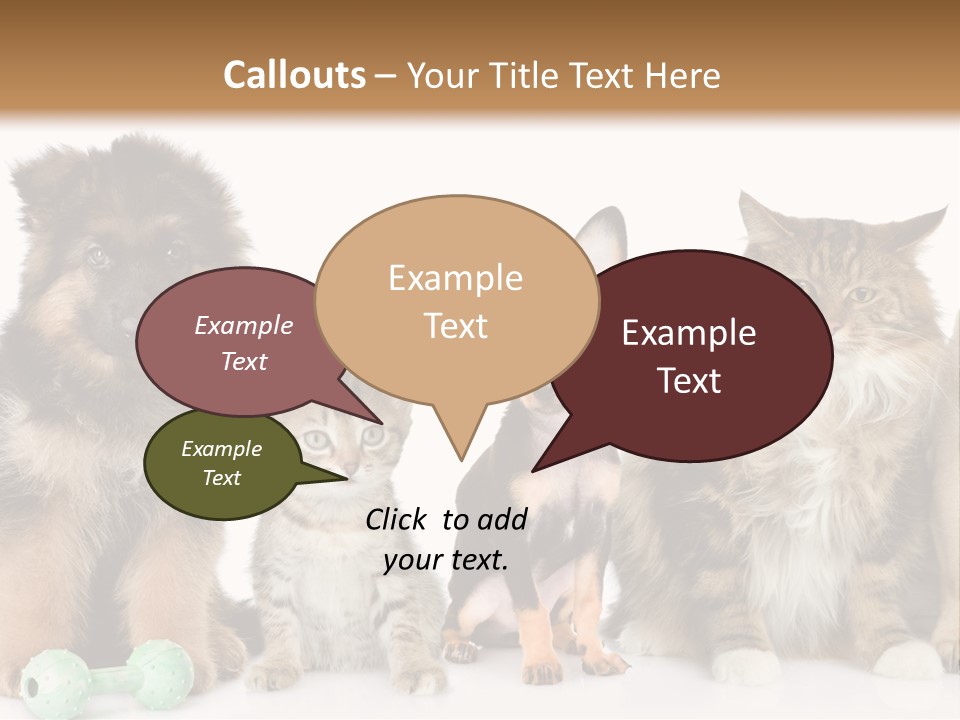 Callouts – Your Title Text Here

Example Text

Example Text

Example Text

Example Text

Click to add your text.